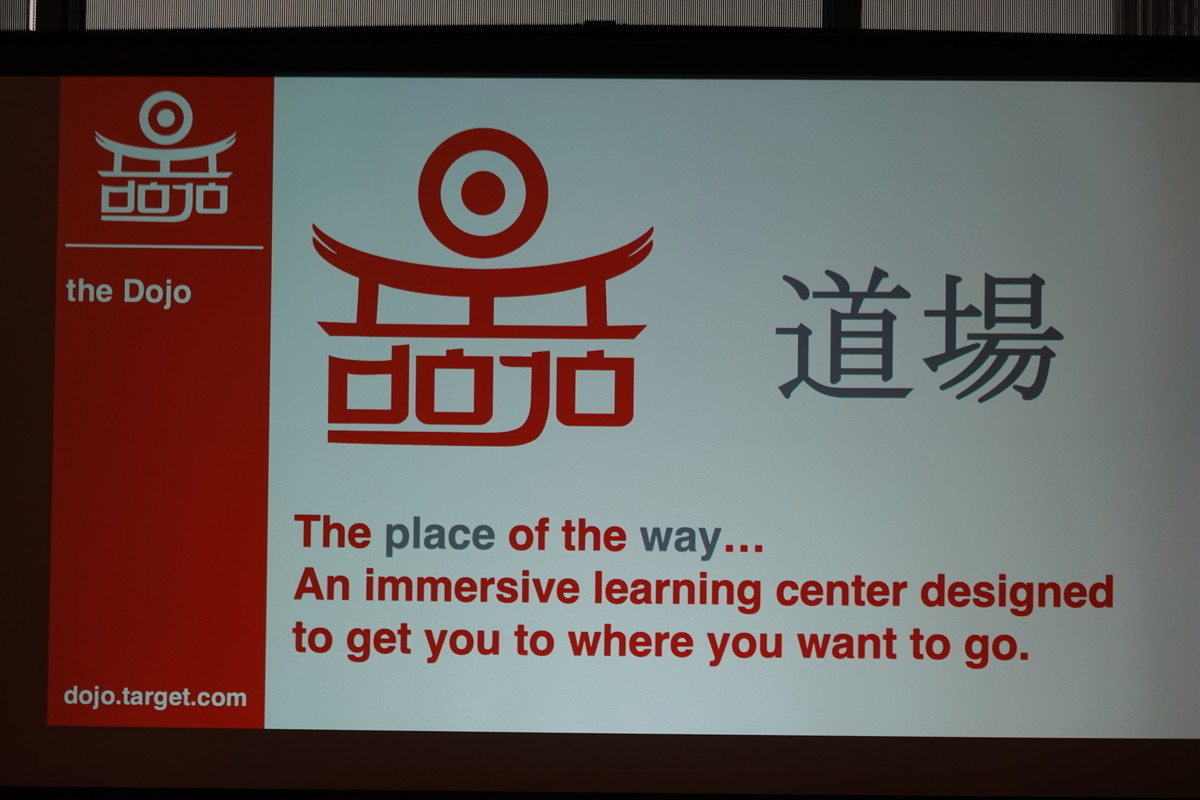 DOJO

the Dojo

dojo.target.com

DOJO

道場

The place of the way…
An immersive learning center designed to get you to where you want to go.